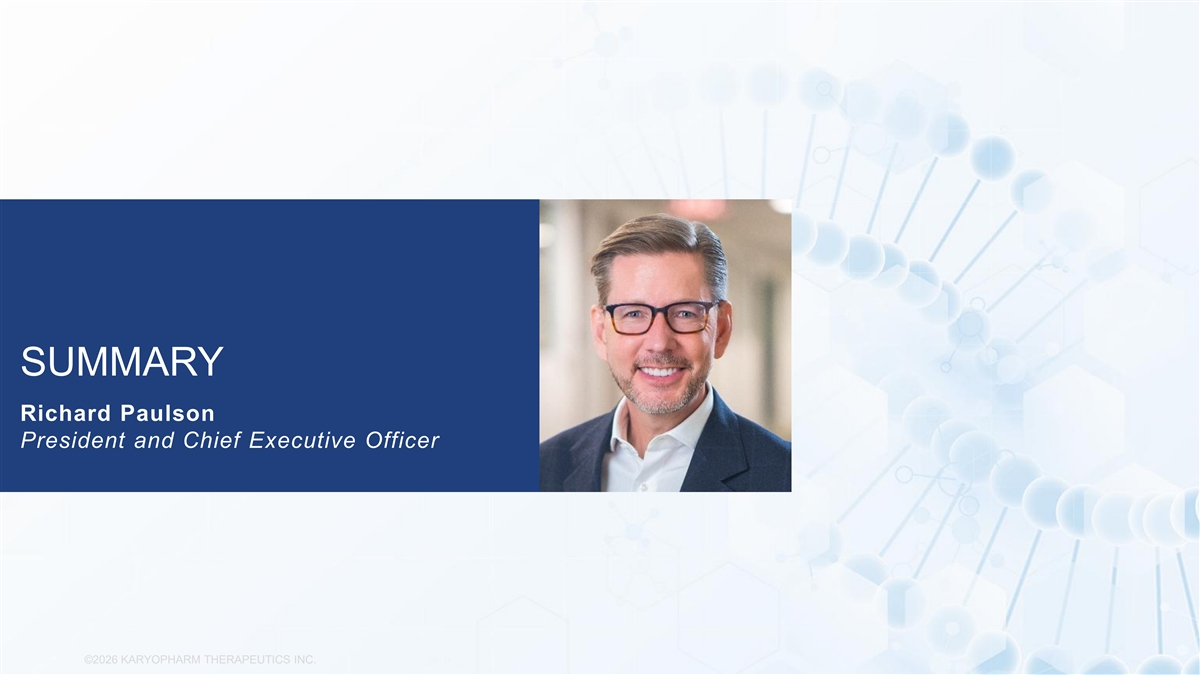 SUMMARY

Richard Paulson
President and Chief Executive Officer

©2026 KARYOPHARM THERAPEUTICS INC.